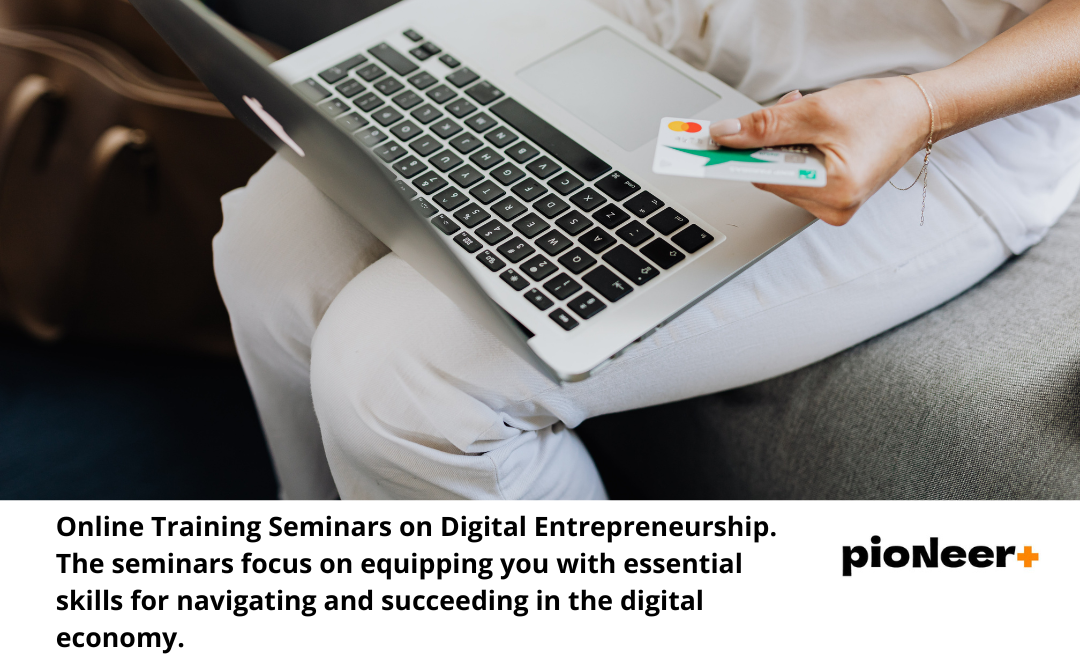 Online Training Seminars on Digital Entrepreneurship. The seminars focus on equipping you with essential skills for navigating and succeeding in the digital economy.

pioNeer+